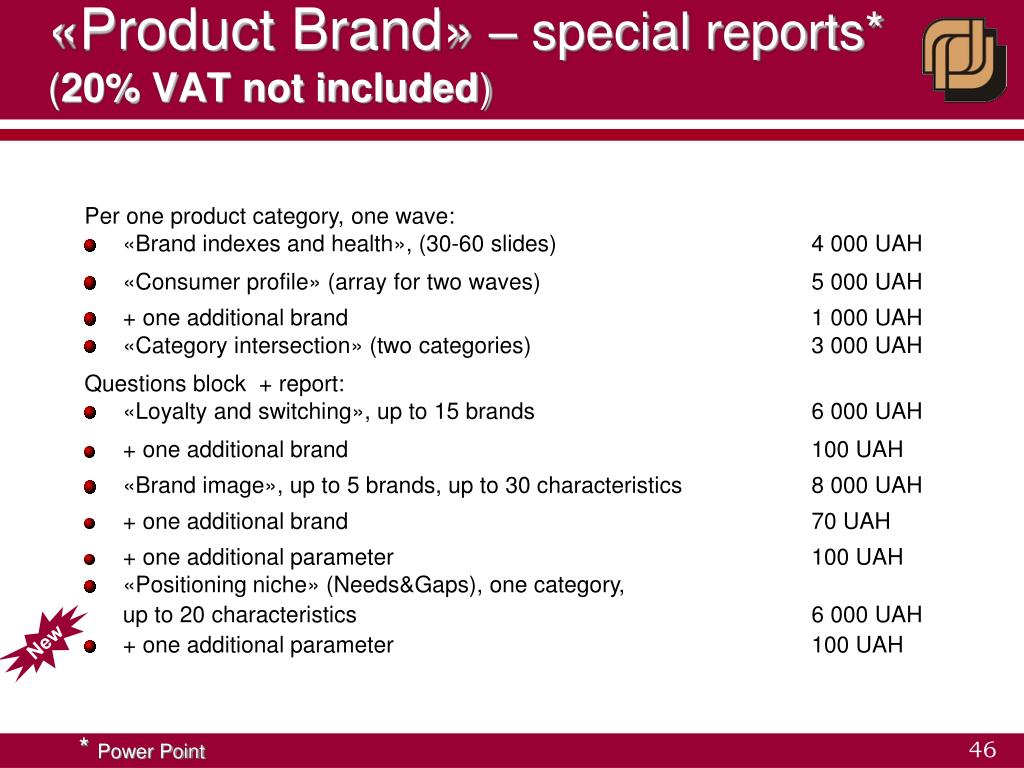 «Product Brand» – special reports*
(20% VAT not included)

Per one product category, one wave:
«Brand indexes and health», (30-60 slides) 4 000 UAH
«Consumer profile» (array for two waves) 5 000 UAH
+ one additional brand 1 000 UAH
«Category intersection» (two categories) 3 000 UAH

Questions block + report:
«Loyalty and switching», up to 15 brands 6 000 UAH
+ one additional brand 100 UAH
«Brand image», up to 5 brands, up to 30 characteristics 8 000 UAH
+ one additional brand 70 UAH
+ one additional parameter 100 UAH
«Positioning niche» (Needs&Gaps), one category, up to 20 characteristics 6 000 UAH
New
+ one additional parameter 100 UAH

* Power Point

46